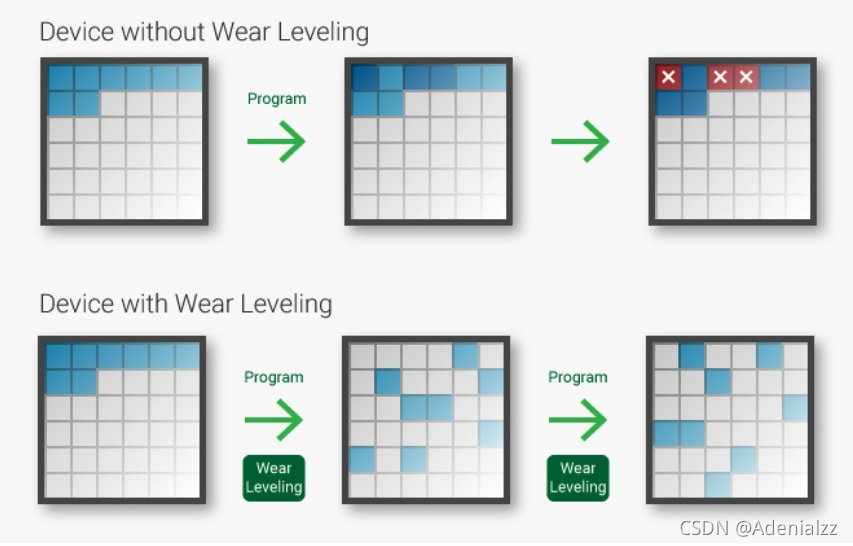 Device without Wear Leveling

Program

Device with Wear Leveling

Program

Wear Leveling

Program

Wear Leveling

CSDN @Adenialzz